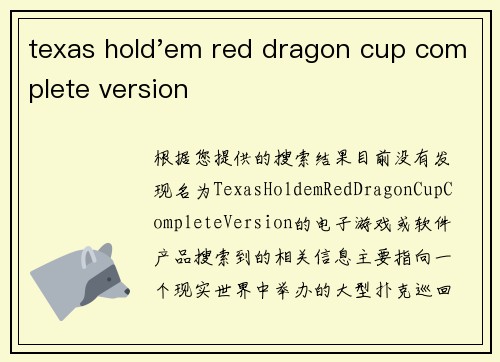 texas hold’em red dragon cup complete version

根据您提供的搜索结果目前没有发现名为TexasHoldemRedDragonCupCompleteVersion的电子游戏或软件产品搜索到的相关信息主要指向一个现实世界中举办的大型扑克巡回